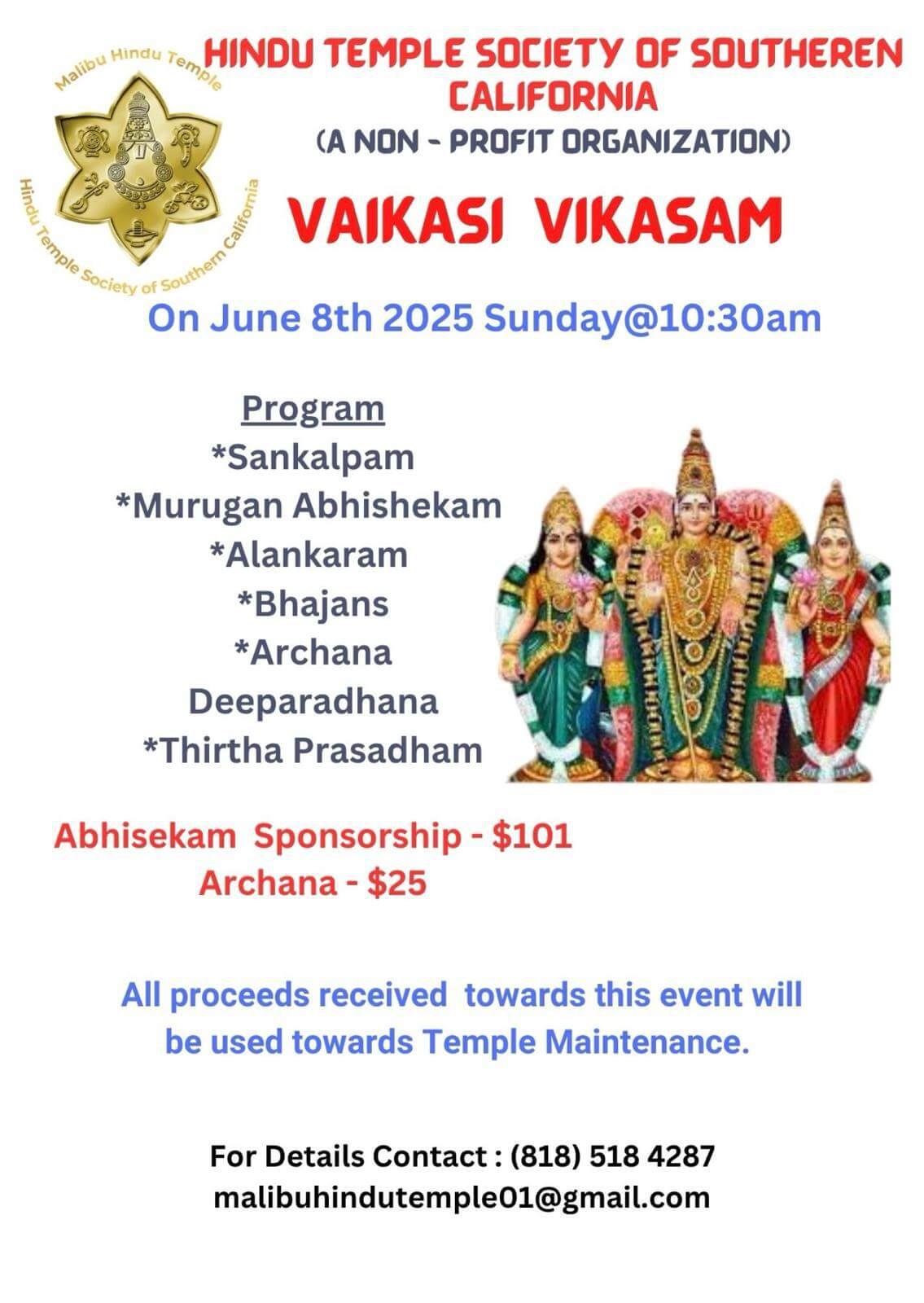 Malibu Hindu Temple
Hindu Temple Society of Southern California

HINDU TEMPLE SOCIETY OF SOUTHEREN CALIFORNIA
(A NON - PROFIT ORGANIZATION)

VAIKASI VIKASAM

On June 8th 2025 Sunday@10:30am

Program
*Sankalpam
*Murugan Abhishekam
*Alankaram
*Bhajans
*Archana
Deeparadhana
*Thirtha Prasadham

Abhisekam Sponsorship - $101
Archana - $25

All proceeds received towards this event will be used towards Temple Maintenance.

For Details Contact : (818) 518 4287
malibuhindutemple01@gmail.com